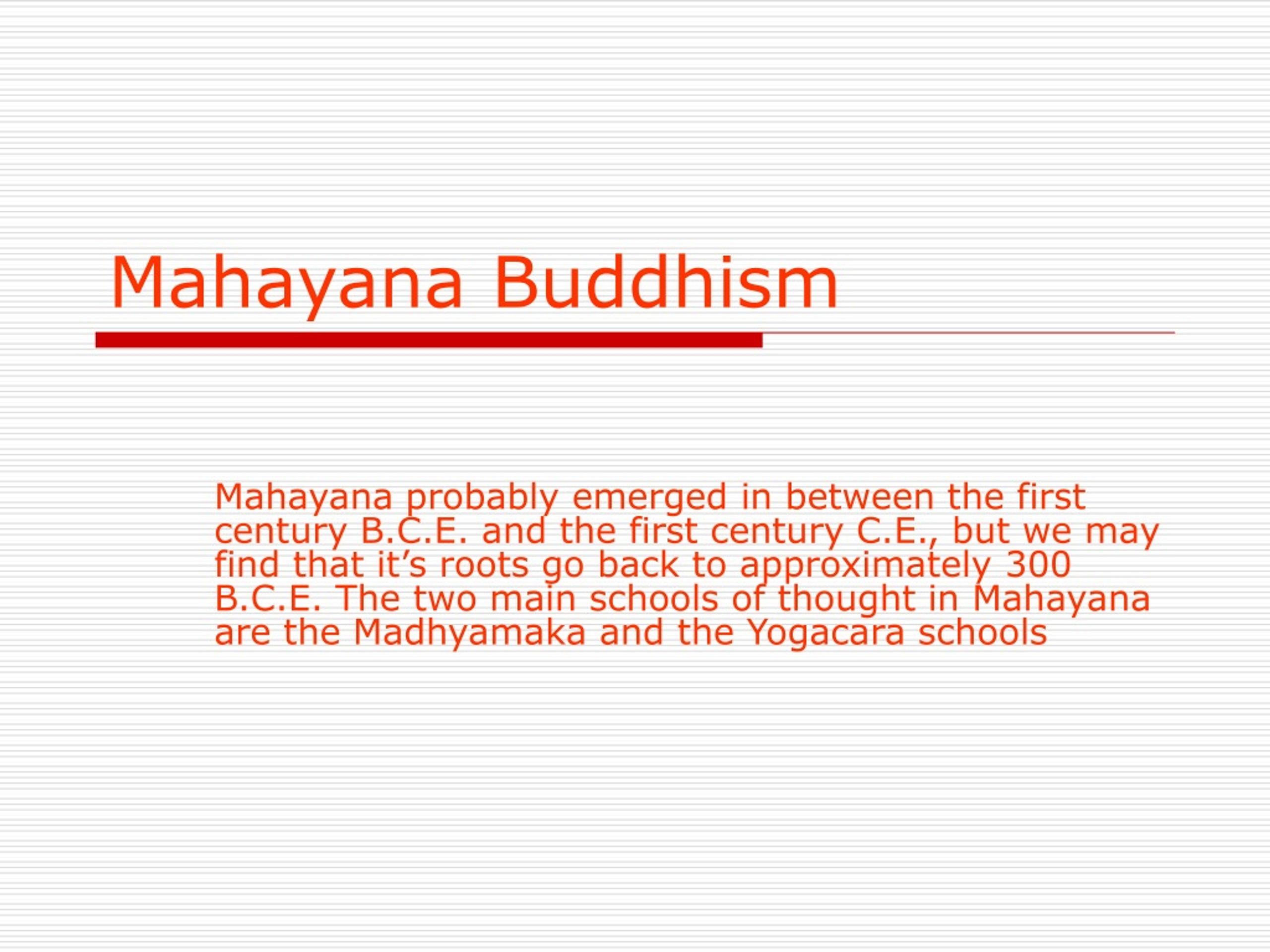 Mahayana Buddhism

Mahayana probably emerged in between the first century B.C.E. and the first century C.E., but we may find that it's roots go back to approximately 300 B.C.E. The two main schools of thought in Mahayana are the Madhyamaka and the Yogacara schools